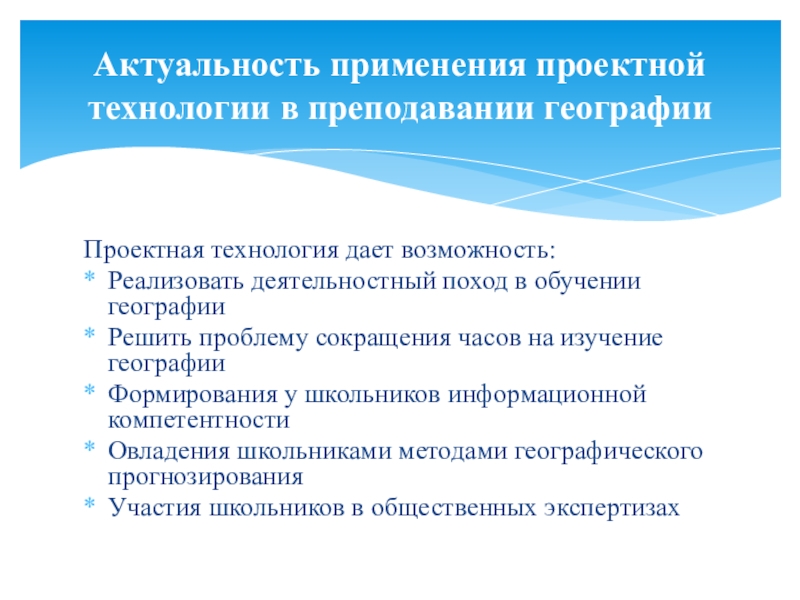 Актуальность применения проектной технологии в преподавании географии

Проектная технология дает возможность:
* Реализовать деятельностный поход в обучении географии
* Решить проблему сокращения часов на изучение географии
* Формирования у школьников информационной компетентности
* Овладения школьниками методами географического прогнозирования
* Участия школьников в общественных экспертизах